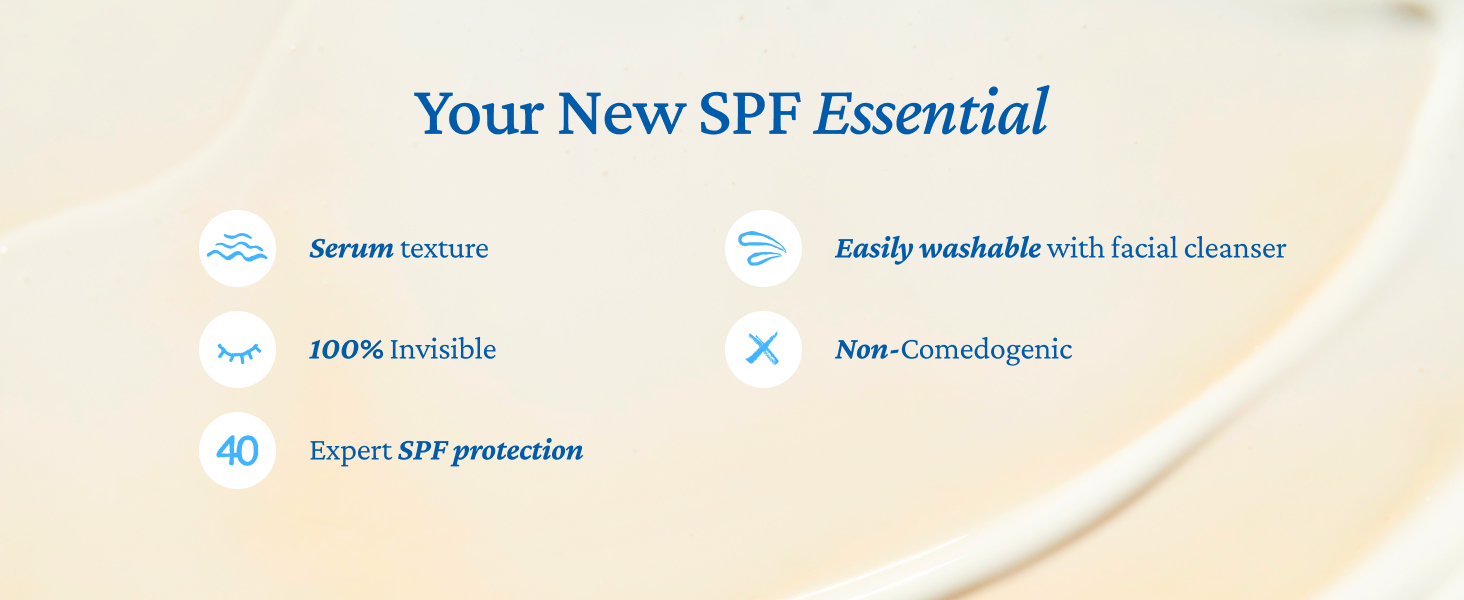 Your New SPF Essential

Serum texture

100% Invisible

40

Expert SPF protection

Easily washable with facial cleanser

Non-Comedogenic